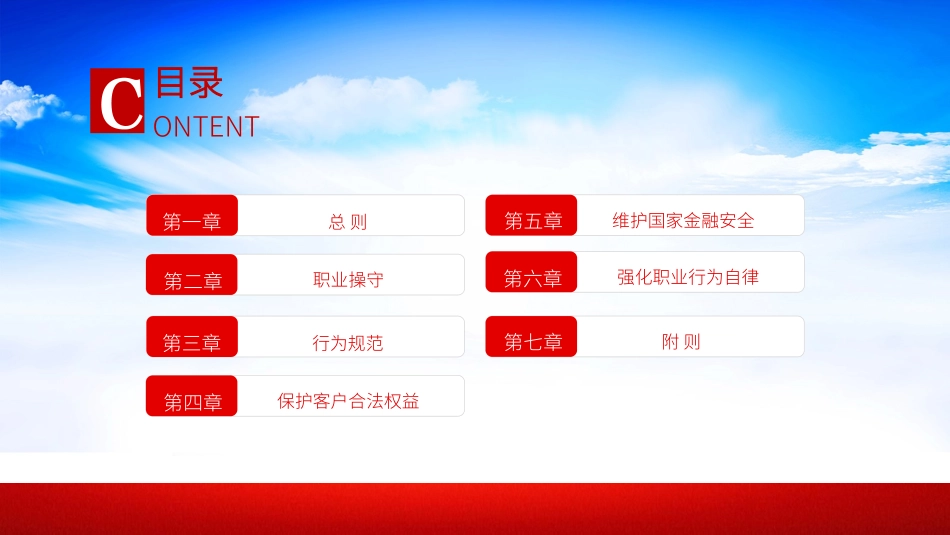 C 目录
ONTENT

第一章 总 则

第二章 职业操守

第三章 行为规范

第四章 保护客户合法权益

第五章 维护国家金融安全

第六章 强化职业行为自律

第七章 附 则